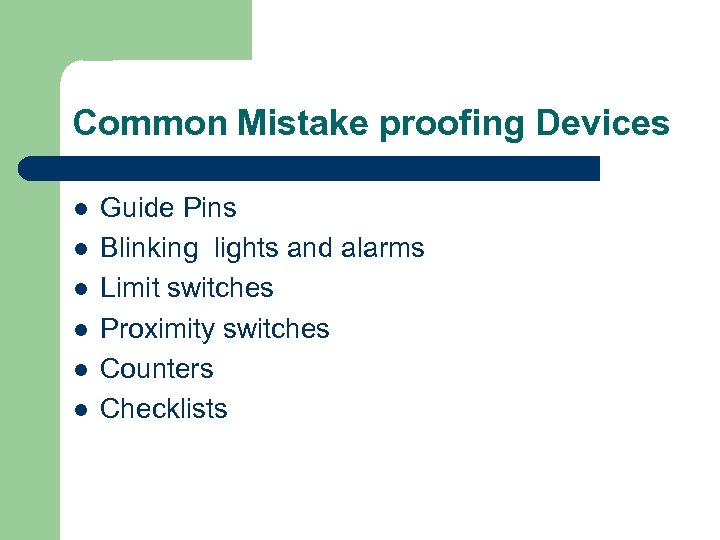 Common Mistake proofing Devices

- Guide Pins
- Blinking lights and alarms
- Limit switches
- Proximity switches
- Counters
- Checklists